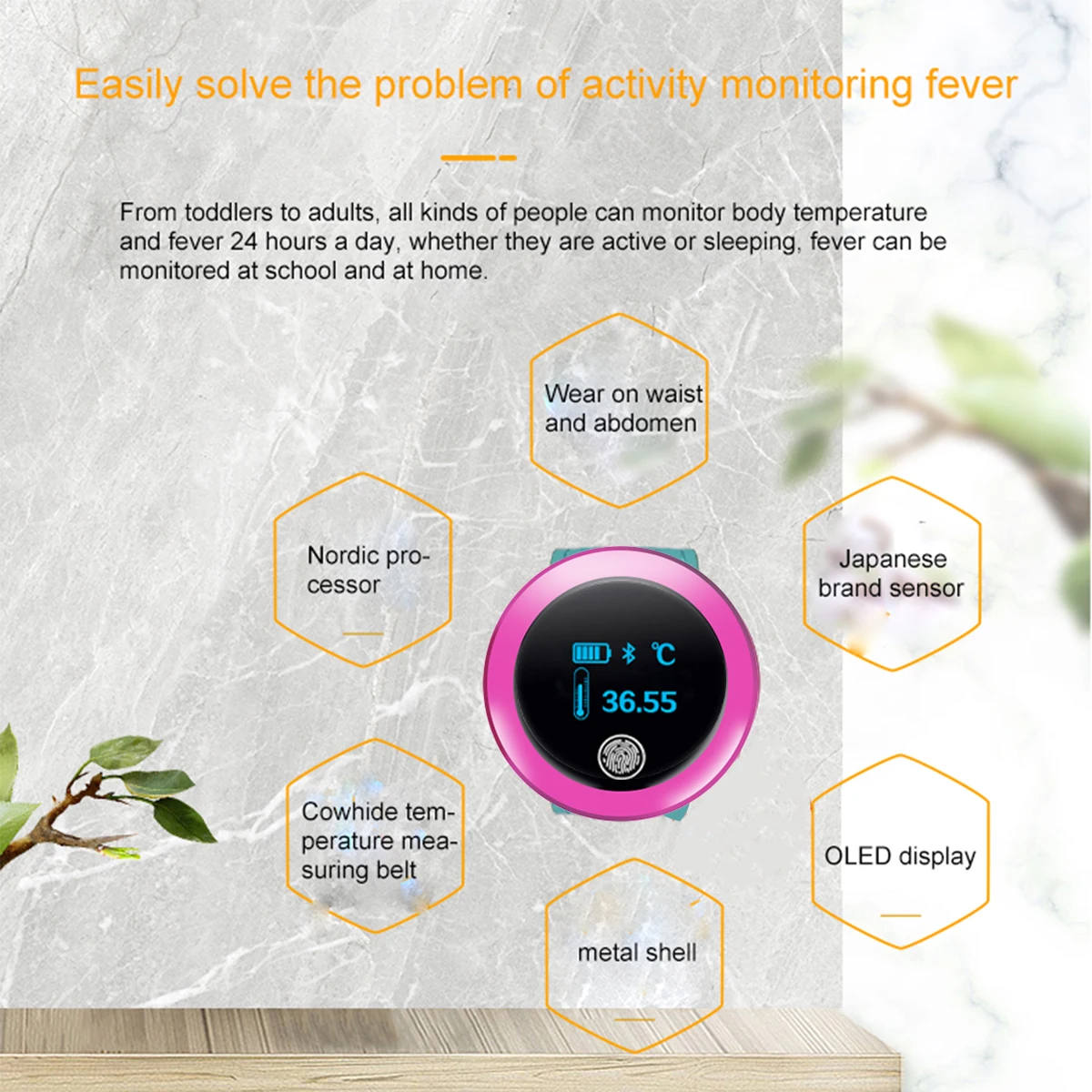 Easily solve the problem of activity monitoring fever

From toddlers to adults, all kinds of people can monitor body temperature and fever 24 hours a day, whether they are active or sleeping, fever can be monitored at school and at home.

Wear on waist and abdomen

Nordic processor

Japanese brand sensor

℃

36.55

Cowhide temperature measuring belt

OLED display

metal shell